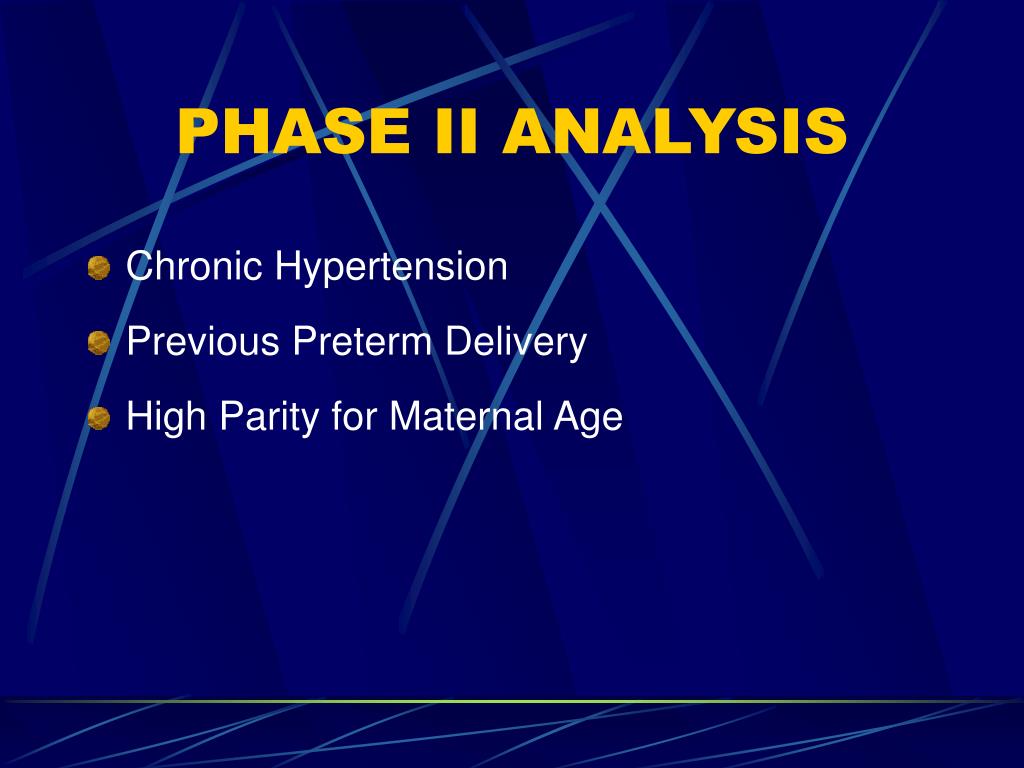 PHASE II ANALYSIS

Chronic Hypertension

Previous Preterm Delivery

High Parity for Maternal Age